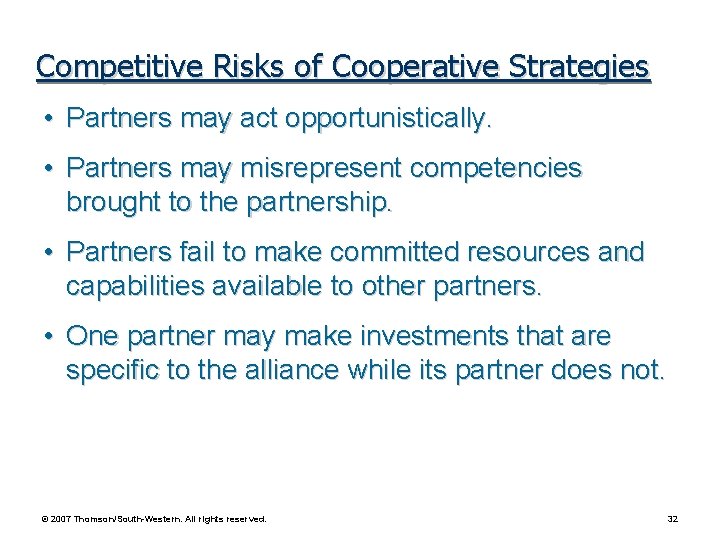 Competitive Risks of Cooperative Strategies

• Partners may act opportunistically.

• Partners may misrepresent competencies brought to the partnership.

• Partners fail to make committed resources and capabilities available to other partners.

• One partner may make investments that are specific to the alliance while its partner does not.

© 2007 Thomson/South-Western. All rights reserved.

32